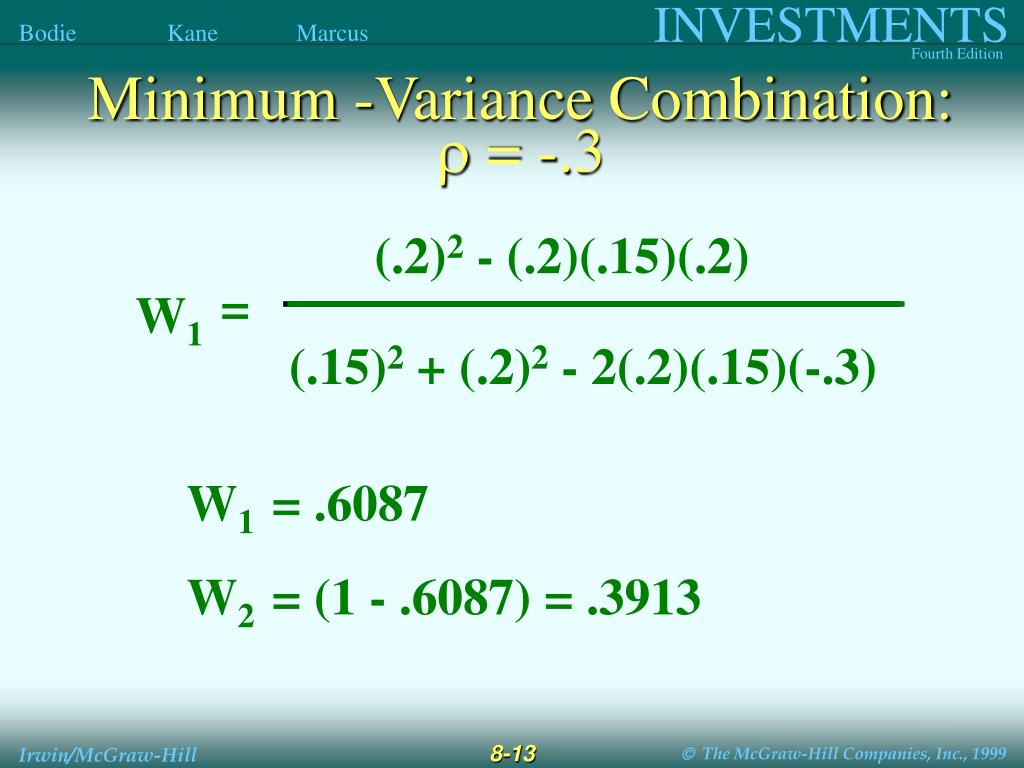 Bodie Kane Marcus

INVESTMENTS
Fourth Edition

Minimum -Variance Combination: $\rho = -.3$

$W_1 = \frac{(.2)^2 - (.2)(.15)(.2)}{(.15)^2 + (.2)^2 - 2(.2)(.15)(-.3)}$

$W_1 = .6087$

$W_2 = (1 - .6087) = .3913$

Irwin/McGraw-Hill

8-13

© The McGraw-Hill Companies, Inc., 1999